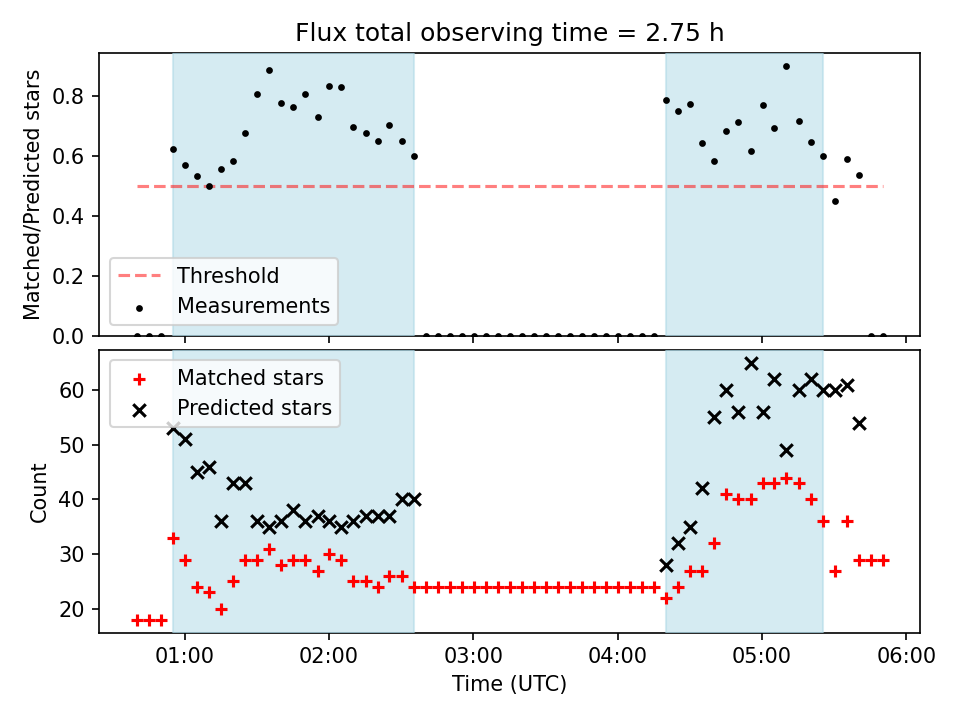 Flux total observing time = 2.75 h

Matched/Predicted stars

0.8
0.6
0.4
0.2
0.0

Threshold
Measurements

Matched stars
Predicted stars

Count

60
50
40
30
20

01:00
02:00
03:00
04:00
05:00
06:00

Time (UTC)